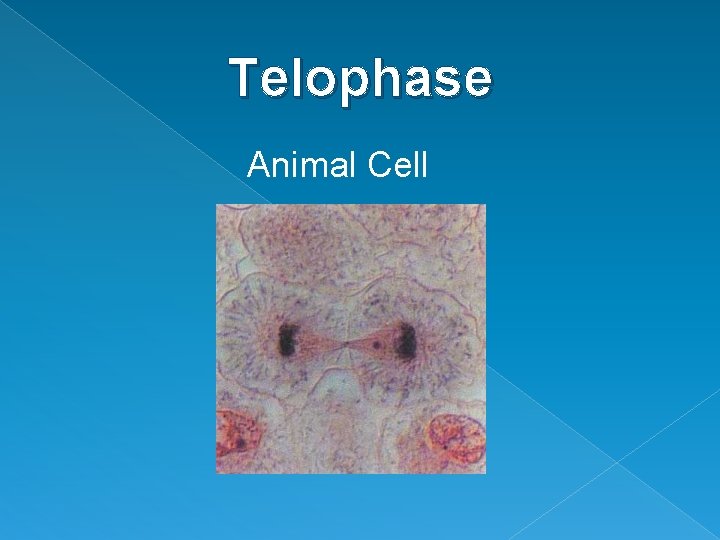 Telophase

Animal Cell